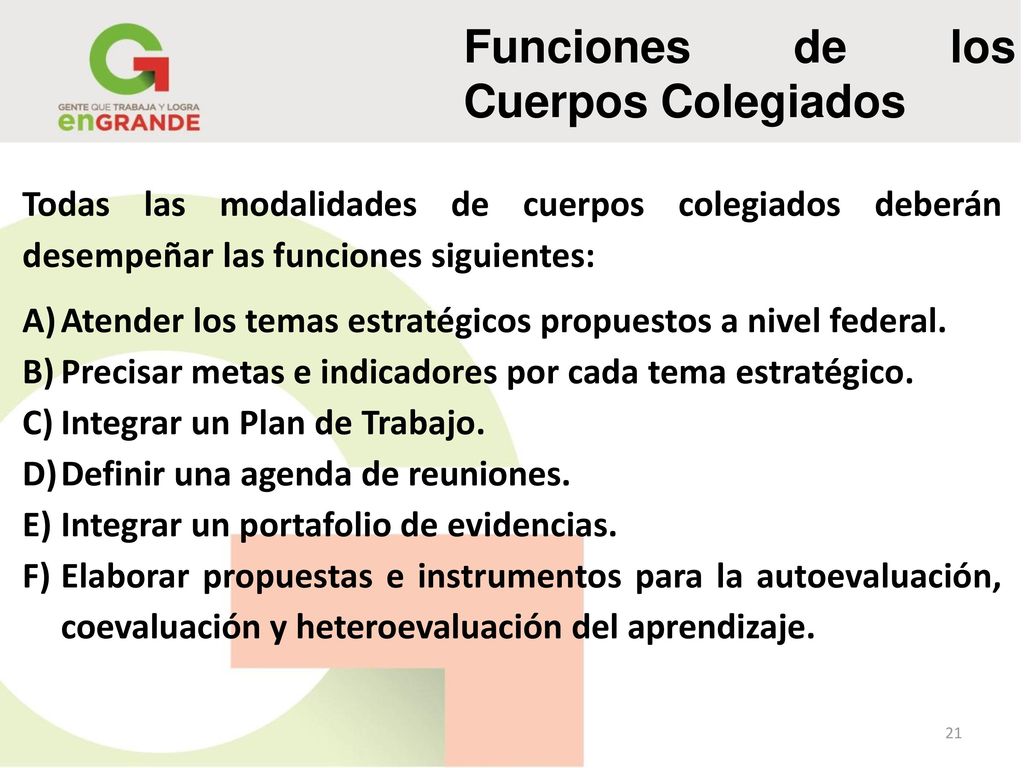 GENTE QUE TRABAJA Y LOGRA enGRANDE

Funciones de los Cuerpos Colegiados

Todas las modalidades de cuerpos colegiados deberán desempeñar las funciones siguientes:

A) Atender los temas estratégicos propuestos a nivel federal.
B) Precisar metas e indicadores por cada tema estratégico.
C) Integrar un Plan de Trabajo.
D) Definir una agenda de reuniones.
E) Integrar un portafolio de evidencias.
F) Elaborar propuestas e instrumentos para la autoevaluación, coevaluación y heteroevaluación del aprendizaje.

21